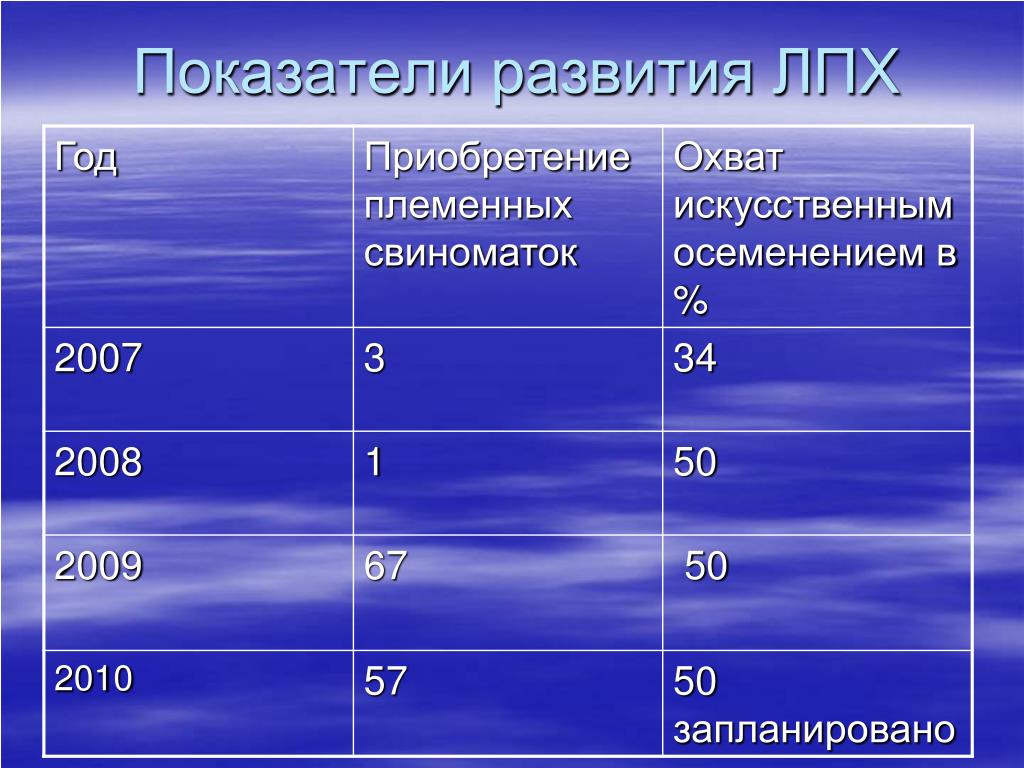 Показатели развития ЛПХ

| Год | Приобретение племенных свиноматок | Охват искусственным осеменением в % |
|---|---|---|
| 2007 | 3 | 34 |
| 2008 | 1 | 50 |
| 2009 | 67 | 50 |
| 2010 | 57 | 50 запланировано |